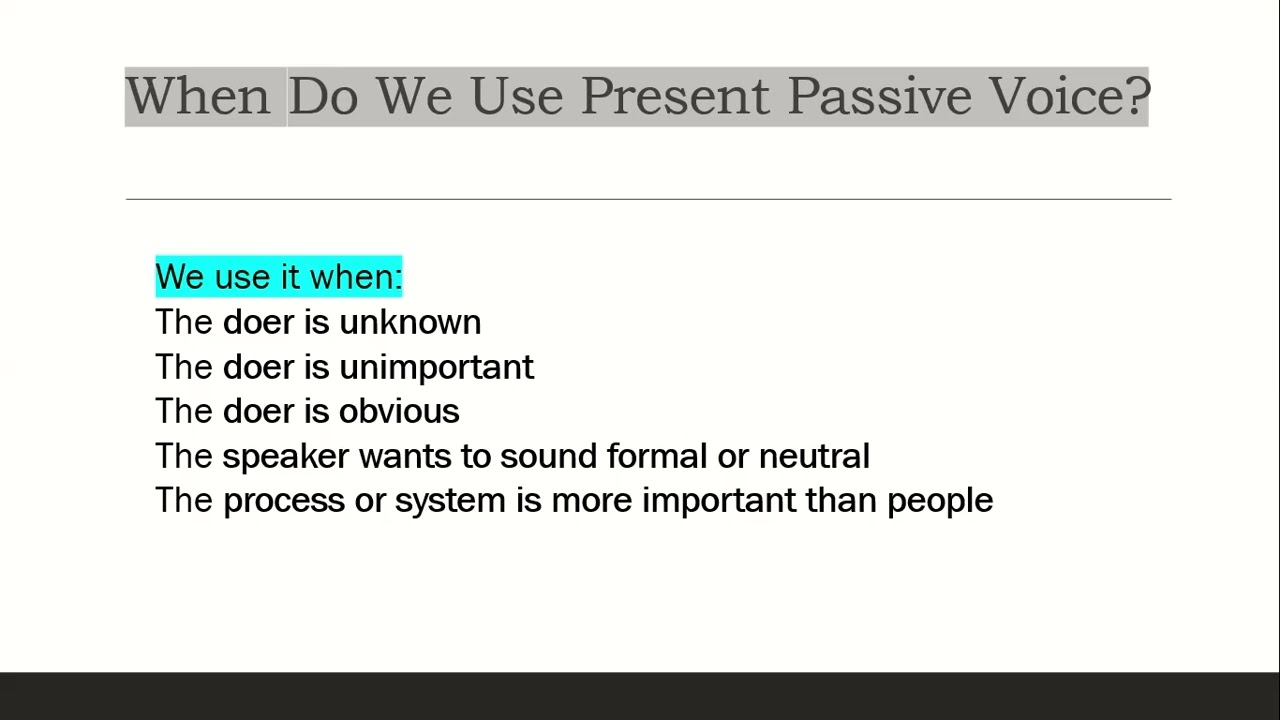 When Do We Use Present Passive Voice?

We use it when:
The doer is unknown
The doer is unimportant
The doer is obvious
The speaker wants to sound formal or neutral
The process or system is more important than people